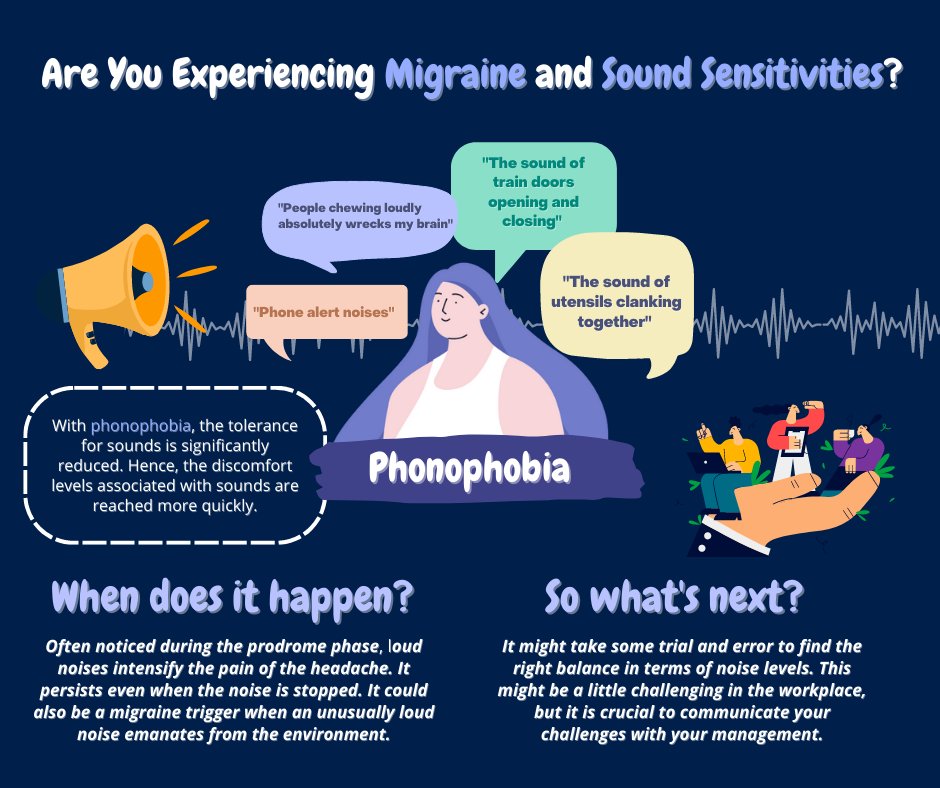 Are You Experiencing Migraine and Sound Sensitivities?

"People chewing loudly absolutely wrecks my brain"

"The sound of train doors opening and closing"

"Phone alert noises"

"The sound of utensils clanking together"

With phonophobia, the tolerance for sounds is significantly reduced. Hence, the discomfort levels associated with sounds are reached more quickly.

Phonophobia

When does it happen?

Often noticed during the prodrome phase, loud noises intensify the pain of the headache. It persists even when the noise is stopped. It could also be a migraine trigger when an unusually loud noise emanates from the environment.

So what's next?

It might take some trial and error to find the right balance in terms of noise levels. This might be a little challenging in the workplace, but it is crucial to communicate your challenges with your management.